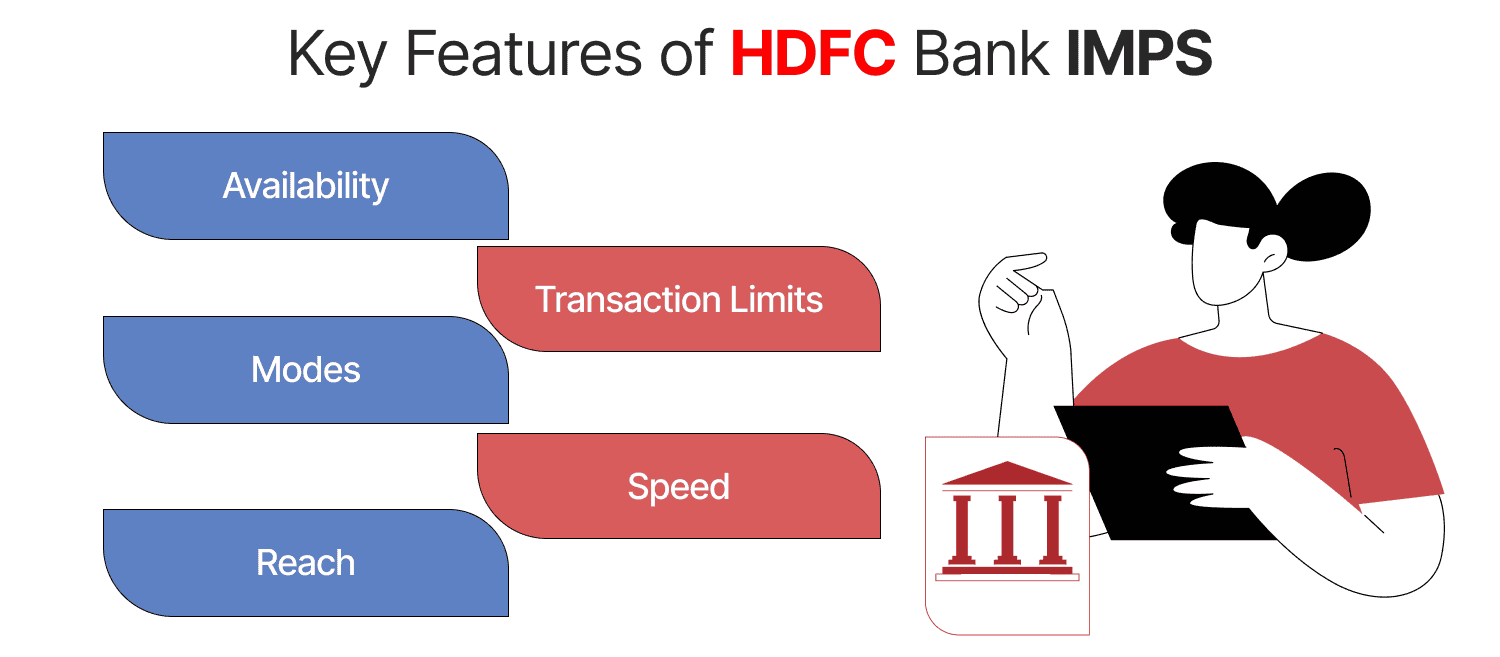 Key Features of HDFC Bank IMPS

Availability

Transaction Limits

Modes

Speed

Reach